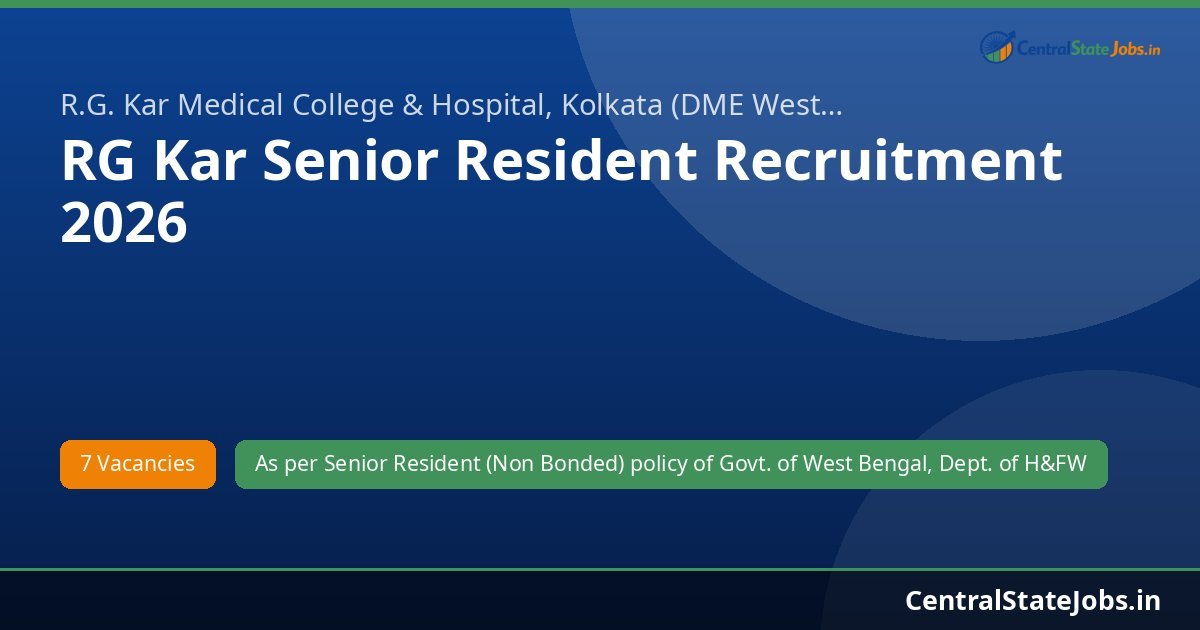 CentralStateJobs.in

R.G. Kar Medical College & Hospital, Kolkata (DME West...

RG Kar Senior Resident Recruitment 2026

7 Vacancies

As per Senior Resident (Non Bonded) policy of Govt. of West Bengal, Dept. of H&FW

CentralStateJobs.in